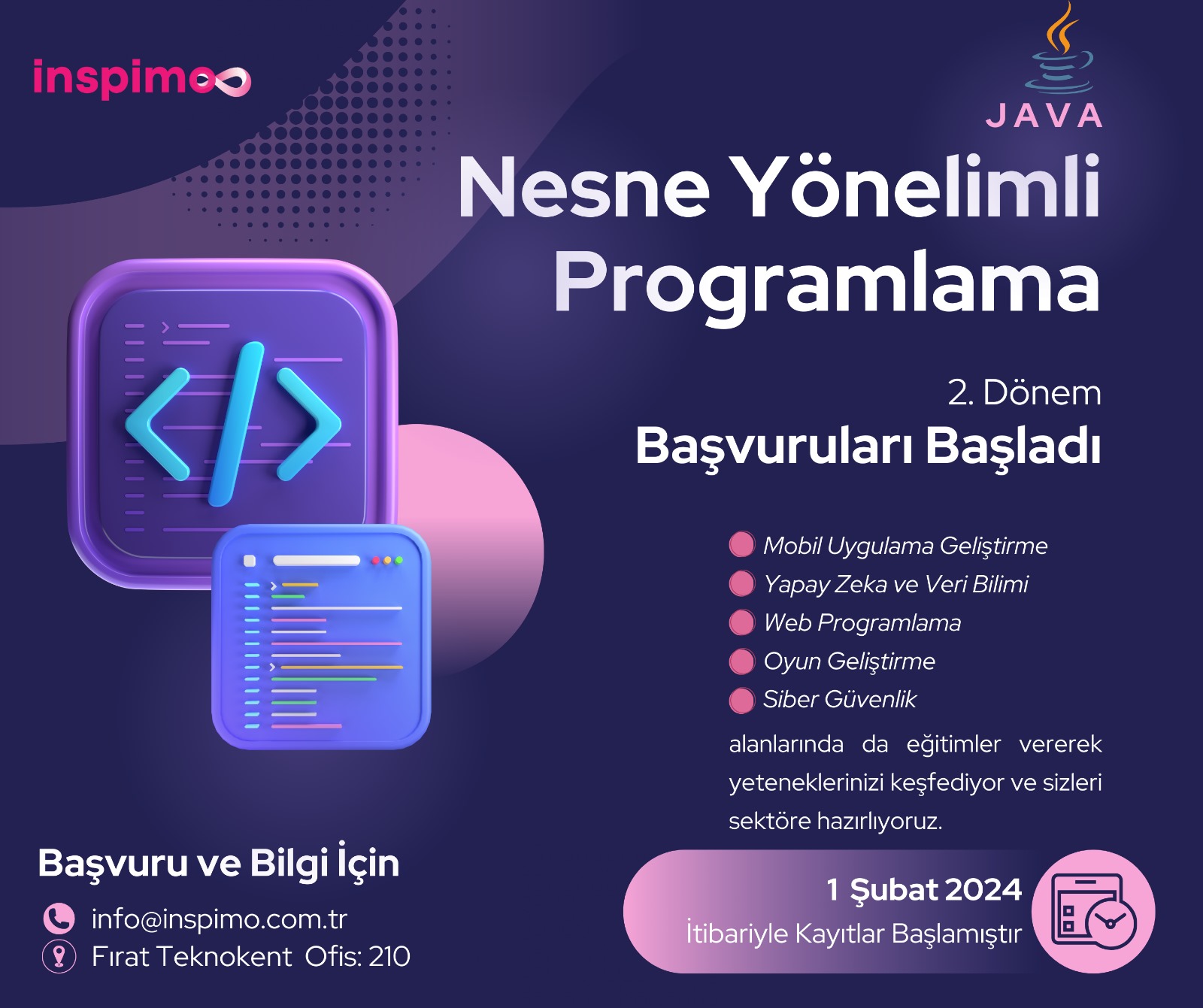 inspimo

JAVA

Nesne Yönelimli Programlama

2. Dönem

Başvuruları Başladı

Mobil Uygulama Geliştirme
Yapay Zeka ve Veri Bilimi
Web Programlama
Oyun Geliştirme
Siber Güvenlik

alanlarında da eğitimler vererek yeteneklerinizi keşfediyor ve sizleri sektöre hazırlıyoruz.

Başvuru ve Bilgi İçin

info@inspimo.com.tr
Fırat Teknokent Ofis: 210

1 Şubat 2024
İtibariyle Kayıtlar Başlamıştır